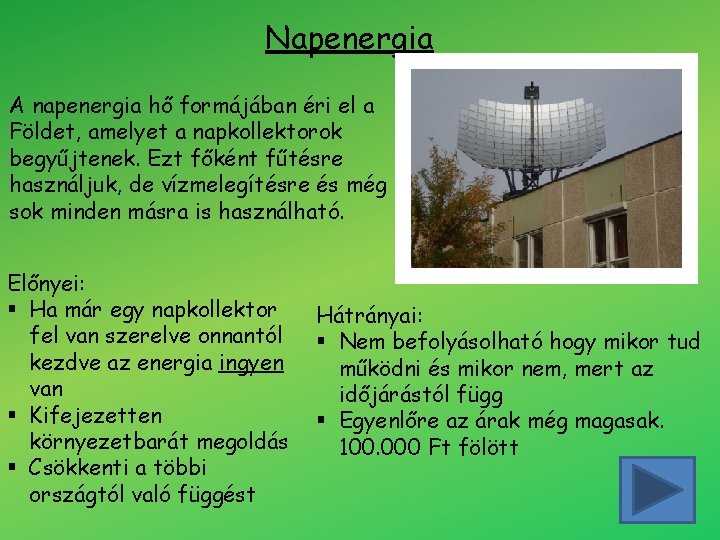 Napenergia

A napenergia hő formájában éri el a Földet, amelyet a napkollektorok begyűjtenek. Ezt főként fűtésre használjuk, de vízmelegítésre és még sok minden másra is használható.

Előnyei:
▪ Ha már egy napkollektor fel van szerelve onnantól kezdve az energia ingyen van
▪ Kifejezetten környezetbarát megoldás
▪ Csökkenti a többi országtól való függést

Hátrányai:
▪ Nem befolyásolható hogy mikor tud működni és mikor nem, mert az időjárástól függ
▪ Egyenlőre az árak még magasak. 100.000 Ft fölött